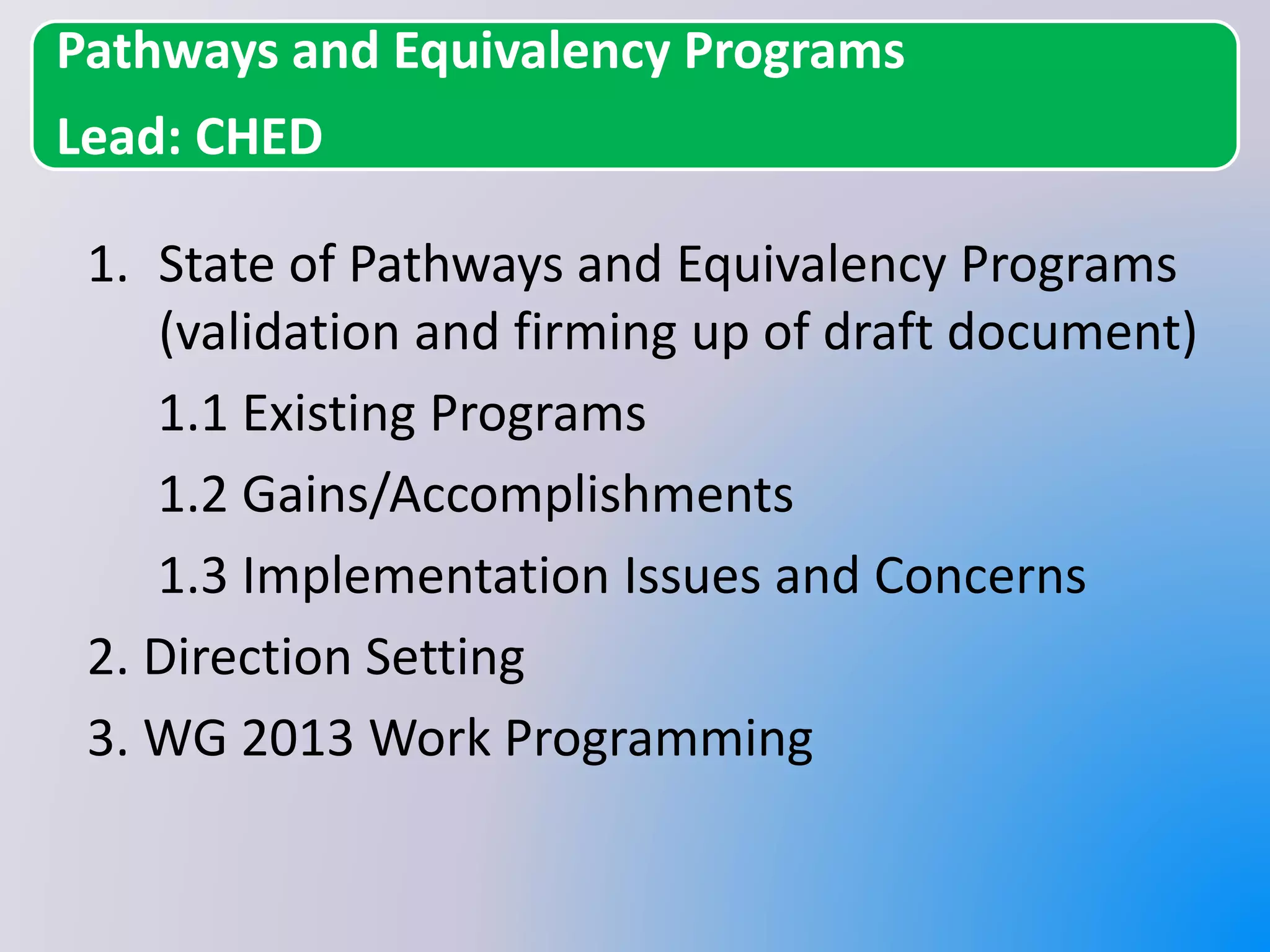 Pathways and Equivalency Programs
Lead: CHED

1. State of Pathways and Equivalency Programs (validation and firming up of draft document)

1.1 Existing Programs

1.2 Gains/Accomplishments

1.3 Implementation Issues and Concerns

2. Direction Setting

3. WG 2013 Work Programming